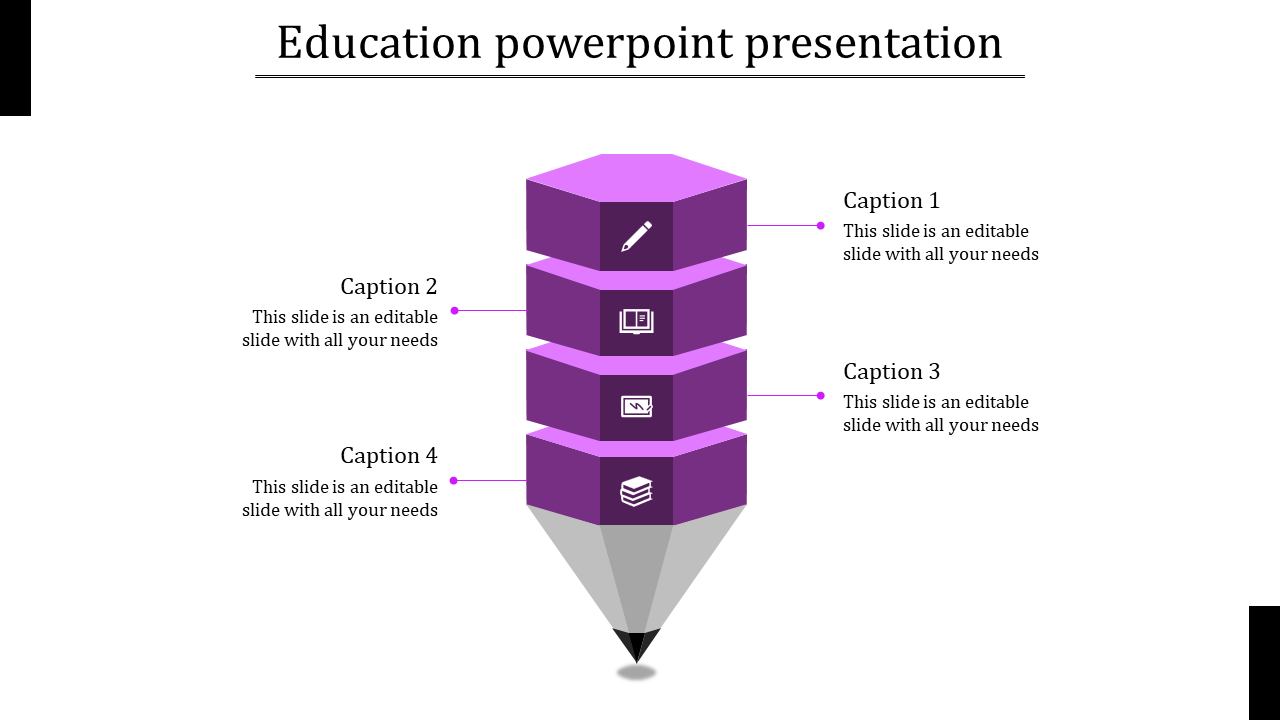 Education powerpoint presentation

Caption 1
This slide is an editable slide with all your needs

Caption 2
This slide is an editable slide with all your needs

Caption 3
This slide is an editable slide with all your needs

Caption 4
This slide is an editable slide with all your needs